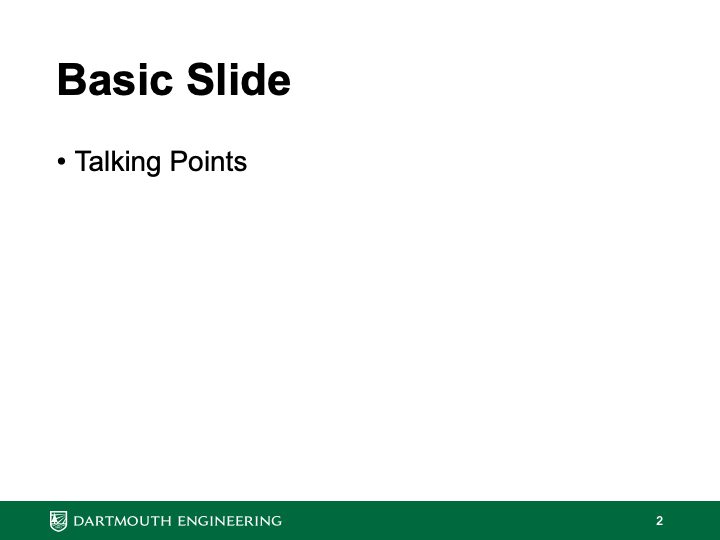 Basic Slide

• Talking Points

DARTMOUTH ENGINEERING

2